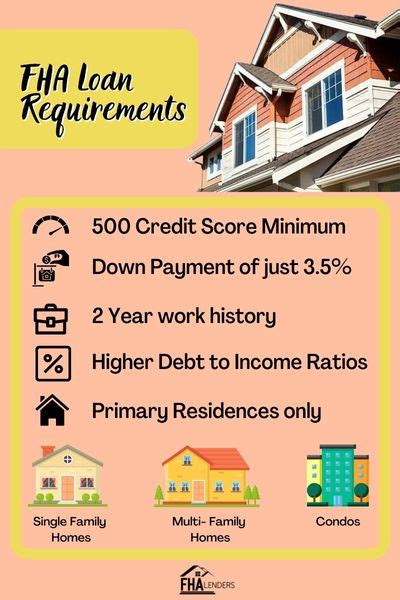 FHA Loan Requirements

500 Credit Score Minimum

Down Payment of just 3.5%

2 Year work history

Higher Debt to Income Ratios

Primary Residences only

Single Family Homes

Multi- Family Homes

Condos

FHA LENDERS